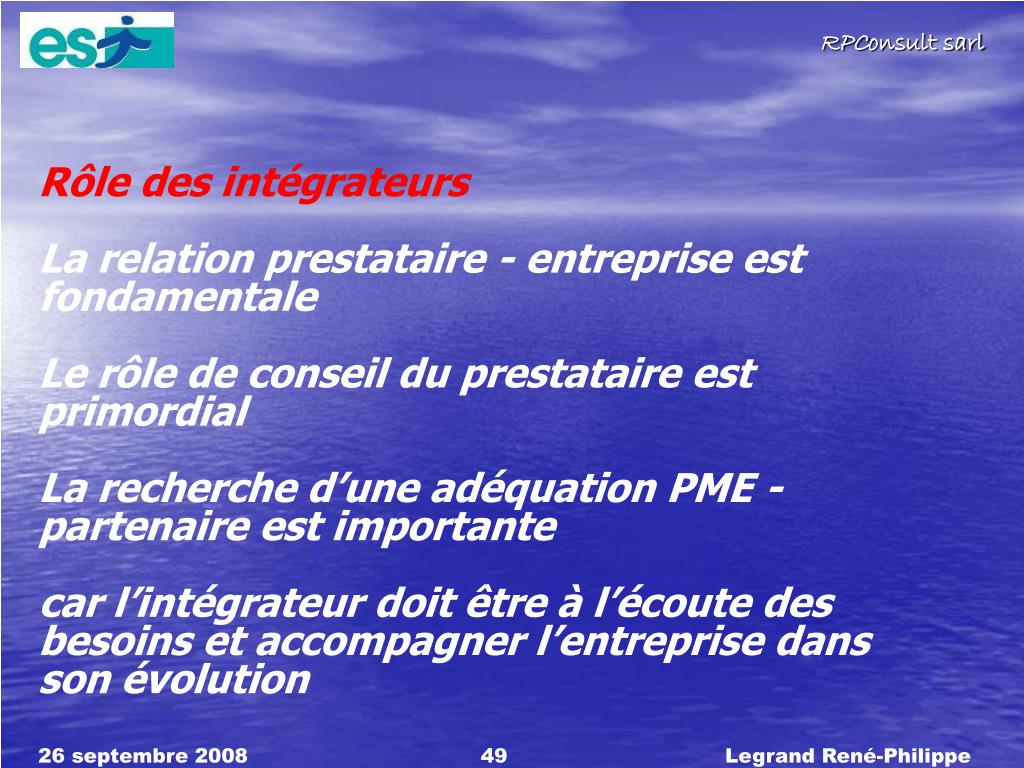 es

RPConsult sarl

Rôle des intégrateurs

La relation prestataire - entreprise est fondamentale

Le rôle de conseil du prestataire est primordial

La recherche d’une adéquation PME - partenaire est importante

car l’intégrateur doit être à l’écoute des besoins et accompagner l’entreprise dans son évolution

26 septembre 2008 49 Legrand René-Philippe